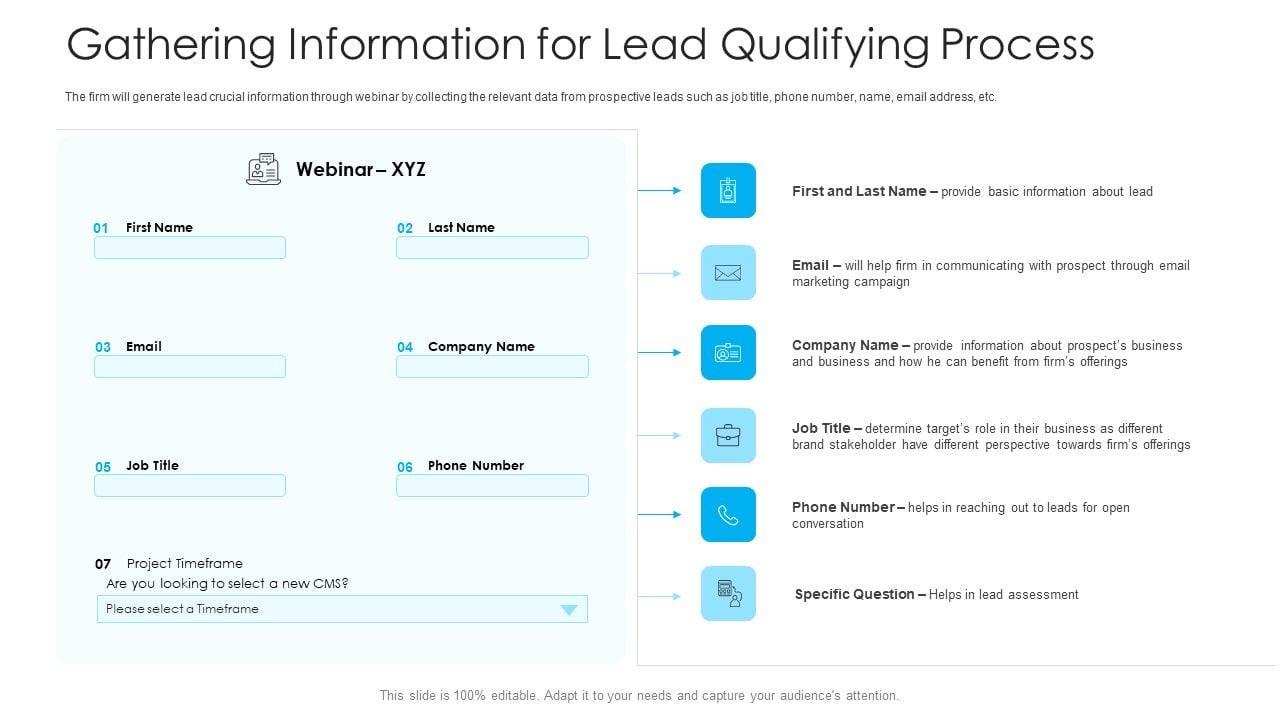 Gathering Information for Lead Qualifying Process

The firm will generate lead crucial information through webinar by collecting the relevant data from prospective leads such as job title, phone number, name, email address, etc.

Webinar – XYZ

01 First Name

02 Last Name

03 Email

04 Company Name

05 Job Title

06 Phone Number

07 Project Timeframe
Are you looking to select a new CMS?
Please select a Timeframe

First and Last Name – provide basic information about lead

Email – will help firm in communicating with prospect through email marketing campaign

Company Name – provide information about prospect's business and business and how he can benefit from firm's offerings

Job Title – determine target's role in their business as different brand stakeholder have different perspective towards firm's offerings

Phone Number – helps in reaching out to leads for open conversation

Specific Question – Helps in lead assessment

This slide is 100% editable. Adapt it to your needs and capture your audience's attention.